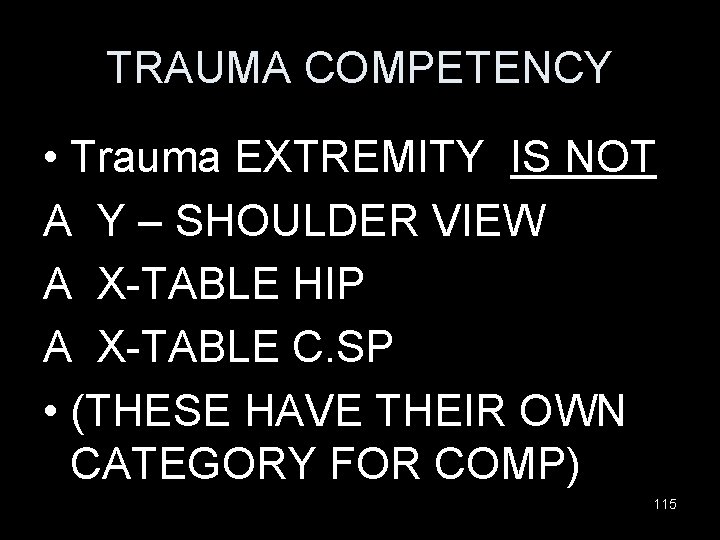 TRAUMA COMPETENCY

• Trauma EXTREMITY IS NOT

A Y – SHOULDER VIEW

A X-TABLE HIP

A X-TABLE C.SP

• (THESE HAVE THEIR OWN CATEGORY FOR COMP)

115